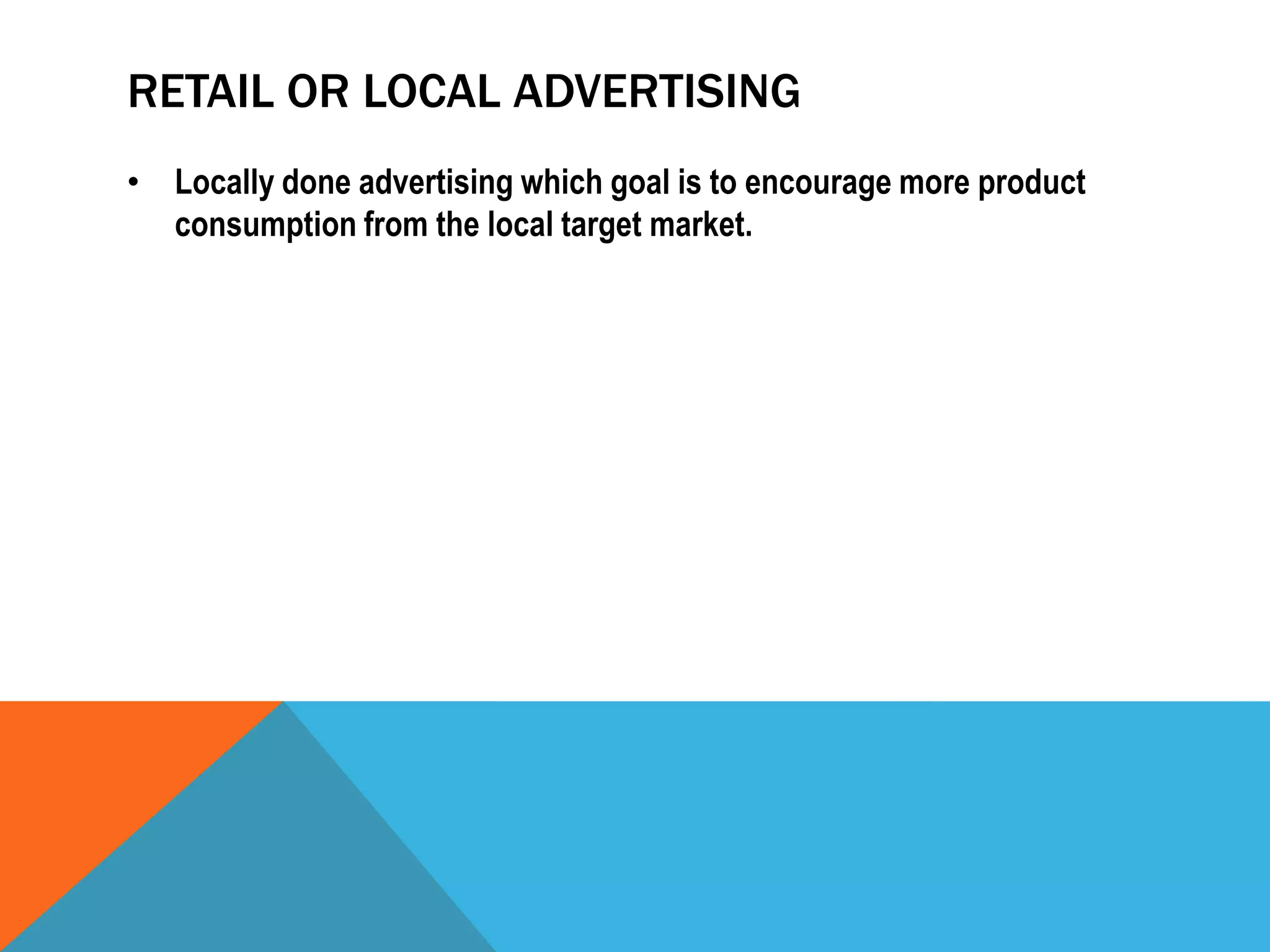 RETAIL OR LOCAL ADVERTISING

• Locally done advertising which goal is to encourage more product consumption from the local target market.